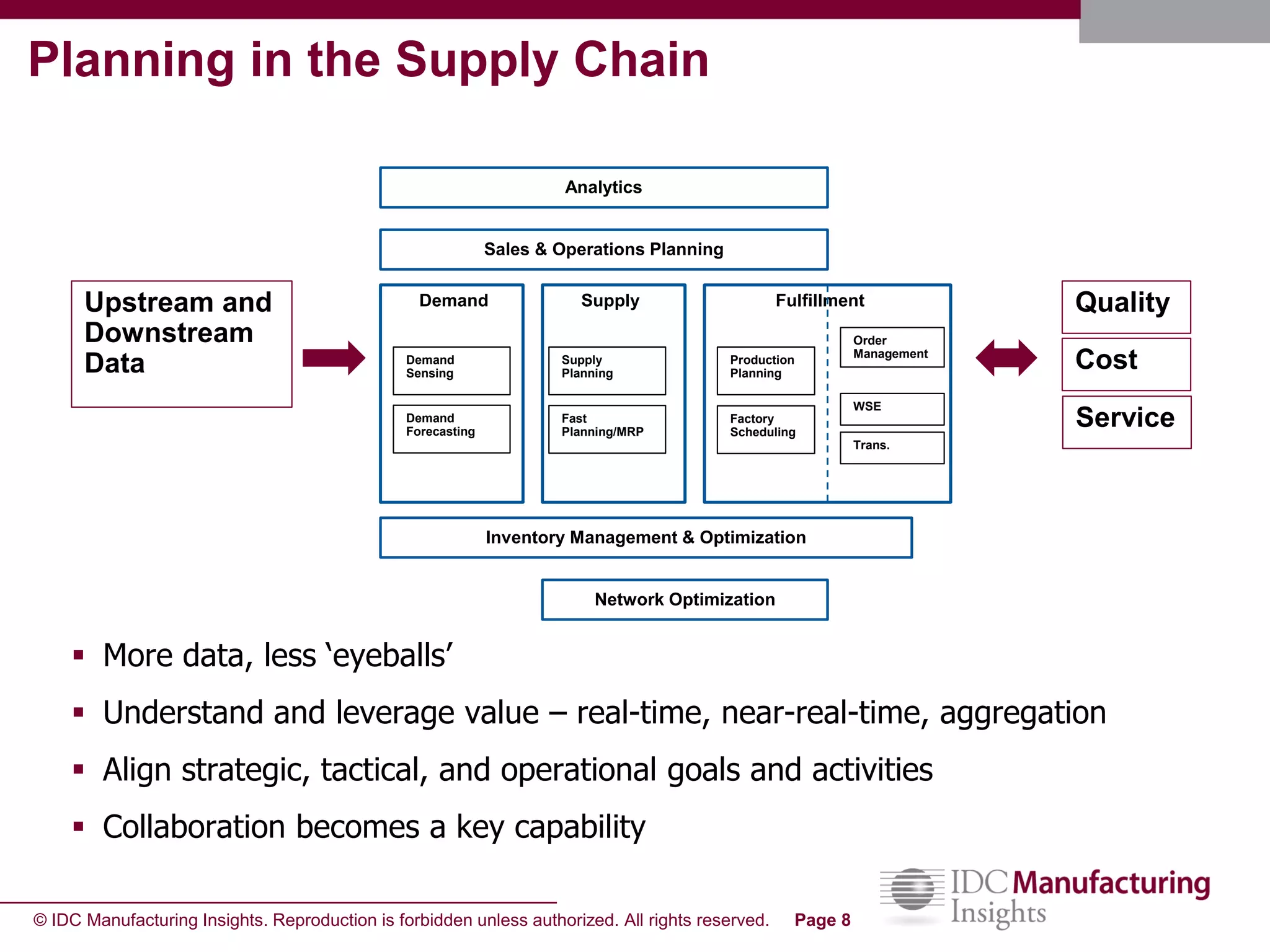 Planning in the Supply Chain

Analytics

Sales & Operations Planning

Upstream and Downstream Data

Demand

Demand Sensing

Demand Forecasting

Supply

Supply Planning

Fast Planning/MRP

Fulfillment

Production Planning

Factory Scheduling

Order Management

WSE

Trans.

Quality

Cost

Service

Inventory Management & Optimization

Network Optimization

▪ More data, less ‘eyeballs’

▪ Understand and leverage value – real-time, near-real-time, aggregation

▪ Align strategic, tactical, and operational goals and activities

▪ Collaboration becomes a key capability

© IDC Manufacturing Insights. Reproduction is forbidden unless authorized. All rights reserved. Page 8

IDC Manufacturing Insights